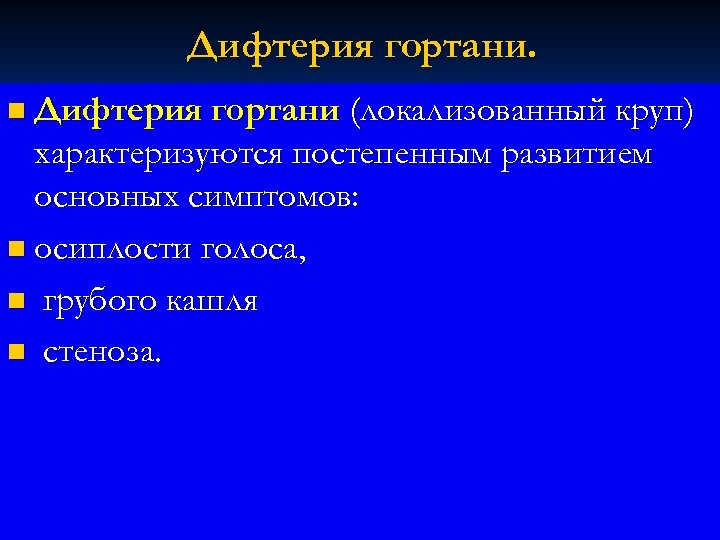 Дифтерия гортани.

Дифтерия гортани (локализованный круп) характеризуются постепенным развитием основных симптомов:

осиплости голоса,

грубого кашля

стеноза.